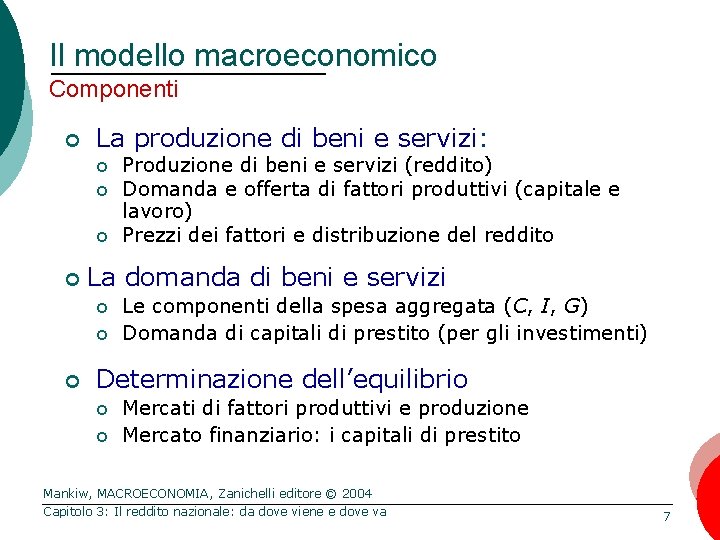 Il modello macroeconomico
Componenti

La produzione di beni e servizi:
Produzione di beni e servizi (reddito)
Domanda e offerta di fattori produttivi (capitale e lavoro)
Prezzi dei fattori e distribuzione del reddito

La domanda di beni e servizi
Le componenti della spesa aggregata ($C$, $I$, $G$)
Domanda di capitali di prestito (per gli investimenti)

Determinazione dell'equilibrio
Mercati di fattori produttivi e produzione
Mercato finanziario: i capitali di prestito

Mankiw, MACROECONOMIA, Zanichelli editore © 2004
Capitolo 3: Il reddito nazionale: da dove viene e dove va
7